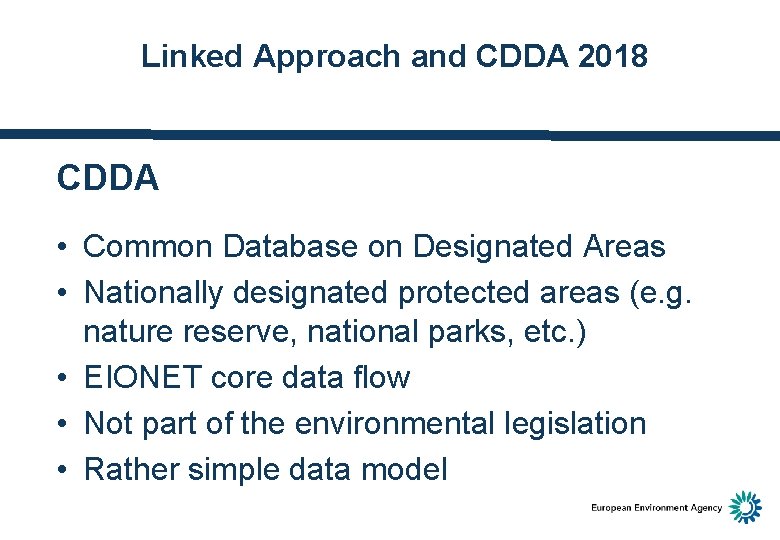 Linked Approach and CDDA 2018

CDDA

• Common Database on Designated Areas
• Nationally designated protected areas (e.g. nature reserve, national parks, etc.)
• EIONET core data flow
• Not part of the environmental legislation
• Rather simple data model

European Environment Agency